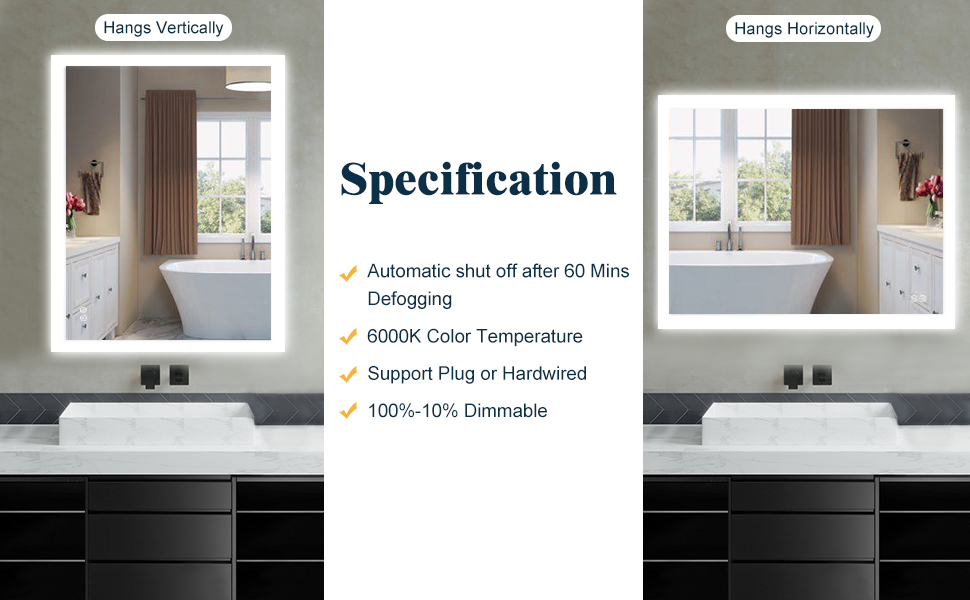 Hangs Vertically

Specification

Automatic shut off after 60 Mins Defogging

6000K Color Temperature

Support Plug or Hardwired

100%-10% Dimmable

Hangs Horizontally